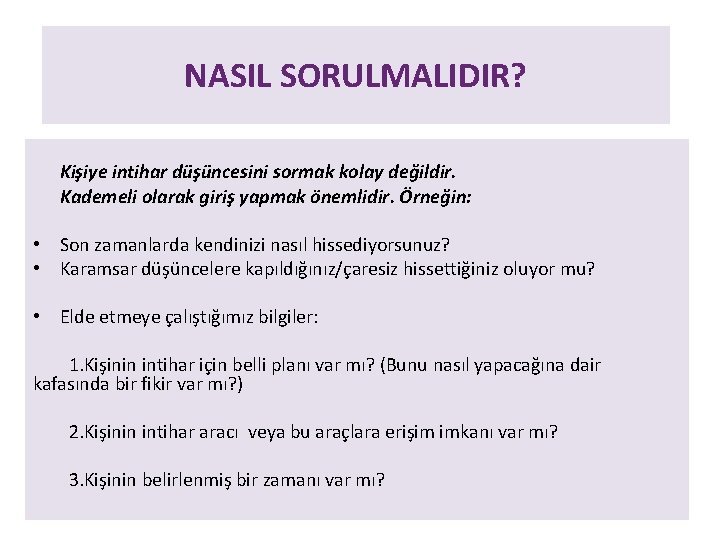 NASIL SORULMALIDIR?

Kişiye intihar düşüncesini sormak kolay değildir. Kademeli olarak giriş yapmak önemlidir. Örneğin:

• Son zamanlarda kendinizi nasıl hissediyorsunuz?
• Karamsar düşüncelere kapıldığınız/çaresiz hissettiğiniz oluyor mu?

• Elde etmeye çalıştığımız bilgiler:

1.Kişinin intihar için belli planı var mı? (Bunu nasıl yapacağına dair kafasında bir fikir var mı?)

2.Kişinin intihar aracı veya bu araçlara erişim imkanı var mı?

3.Kişinin belirlenmiş bir zamanı var mı?